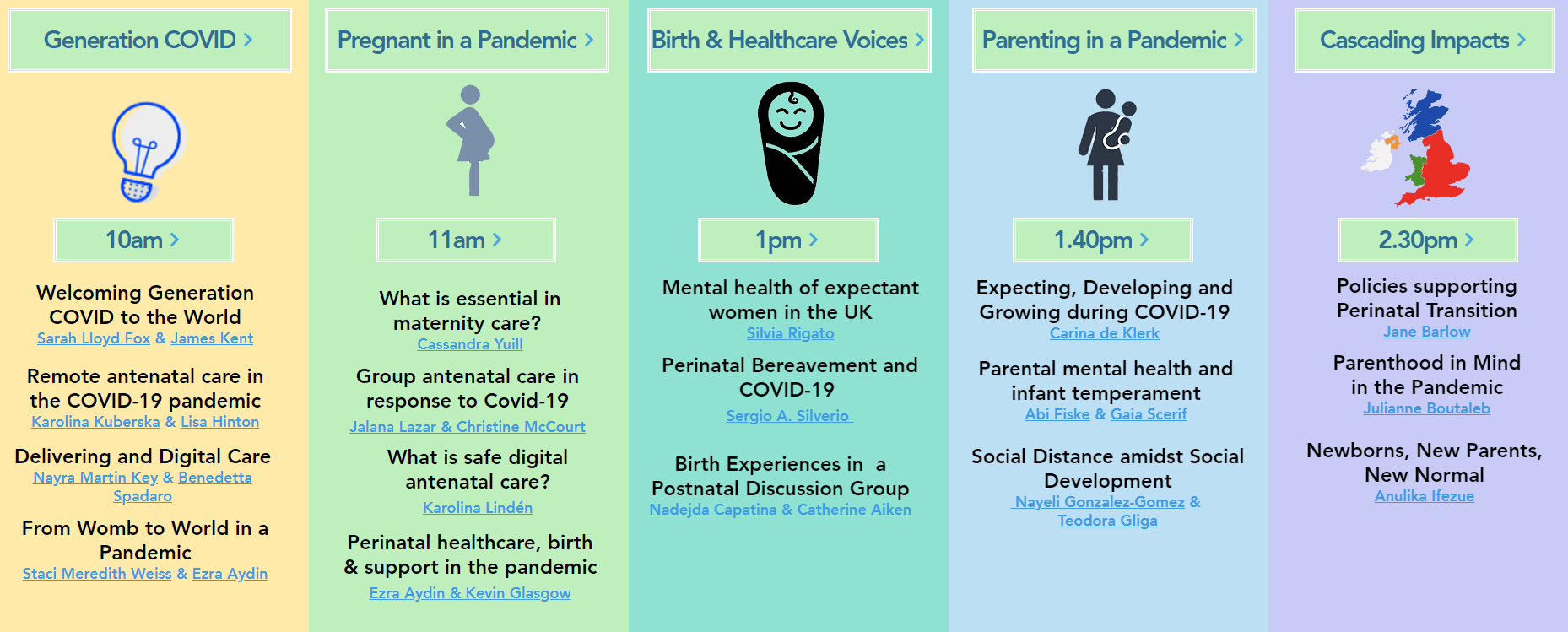 Generation COVID >

10am >

Welcoming Generation COVID to the World
Sarah Lloyd Fox & James Kent

Remote antenatal care in the COVID-19 pandemic
Karolina Kuberska & Lisa Hinton

Delivering and Digital Care
Nayra Martin Key & Benedetta Spadaro

From Womb to World in a Pandemic
Staci Meredith Weiss & Ezra Aydin

Pregnant in a Pandemic >

11am >

What is essential in maternity care?
Cassandra Yuill

Group antenatal care in response to Covid-19
Jalana Lazar & Christine McCourt

What is safe digital antenatal care?
Karolina Lindén

Perinatal healthcare, birth & support in the pandemic
Ezra Aydin & Kevin Glasgow

Birth & Healthcare Voices >

1pm >

Mental health of expectant women in the UK
Silvia Rigato

Perinatal Bereavement and COVID-19
Sergio A. Silverio

Birth Experiences in a Postnatal Discussion Group
Nadejda Capatina & Catherine Aiken

Parenting in a Pandemic >

1.40pm >

Expecting, Developing and Growing during COVID-19
Carina de Klerk

Parental mental health and infant temperament
Abi Fiske & Gaia Scerif

Social Distance amidst Social Development
Nayeli Gonzalez-Gomez & Teodora Gliga

Cascading Impacts >

2.30pm >

Policies supporting Perinatal Transition
Jane Barlow

Parenthood in Mind in the Pandemic
Julianne Boutaleb

Newborns, New Parents, New Normal
Anulika Ifezue